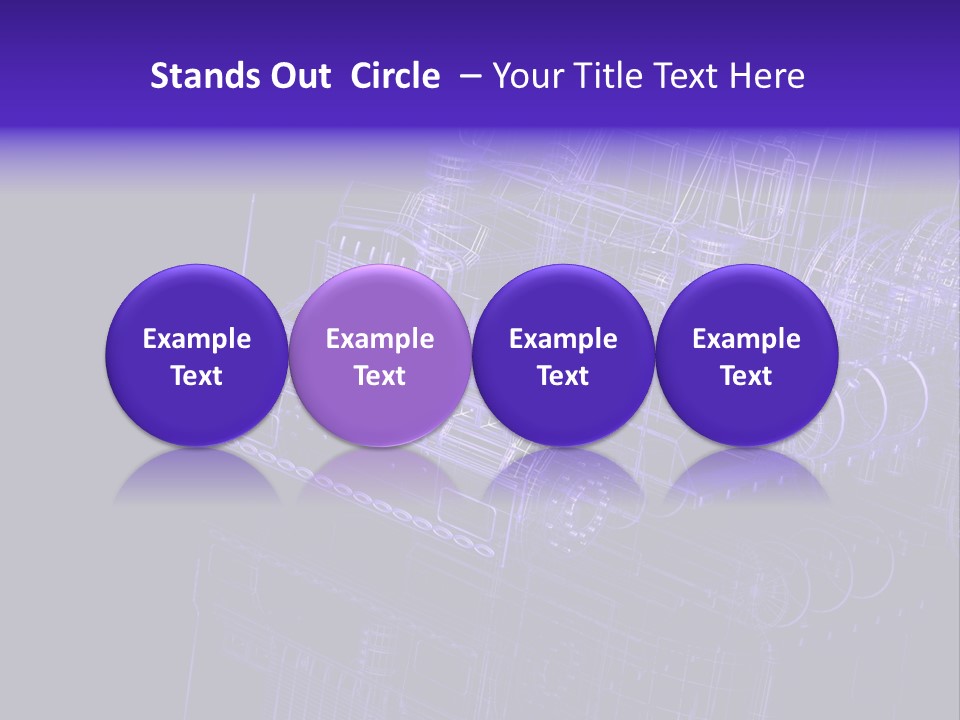 Stands Out Circle – Your Title Text Here

Example Text

Example Text

Example Text

Example Text